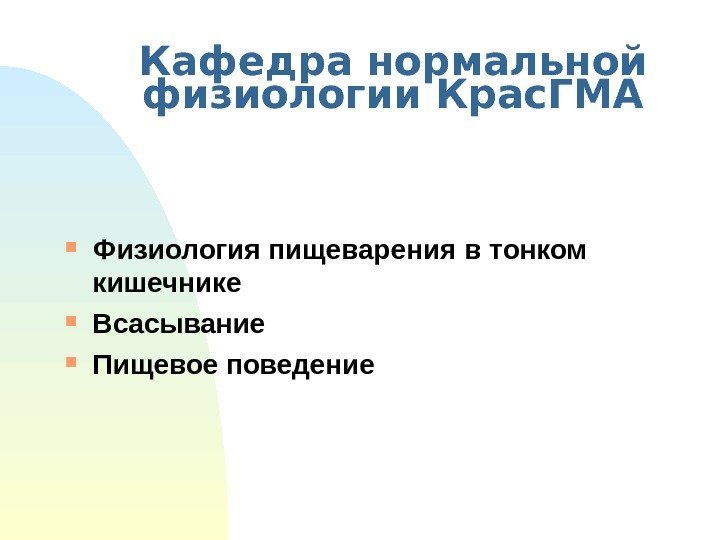 Кафедра нормальной физиологии КрасГМА

- Физиология пищеварения в тонком кишечнике
- Всасывание
- Пищевое поведение